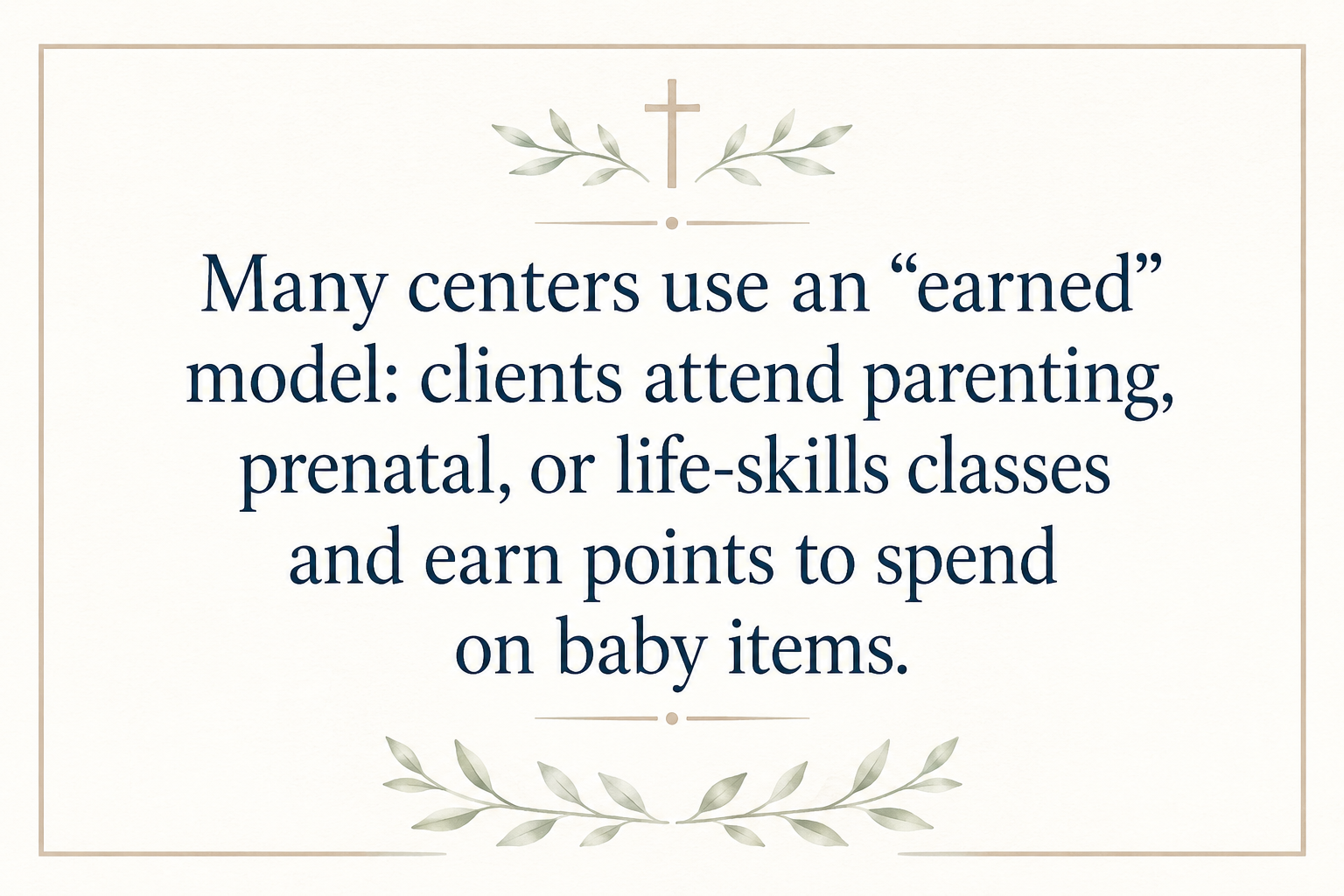 Many centers use an “earned” model: clients attend parenting, prenatal, or life-skills classes and earn points to spend on baby items.